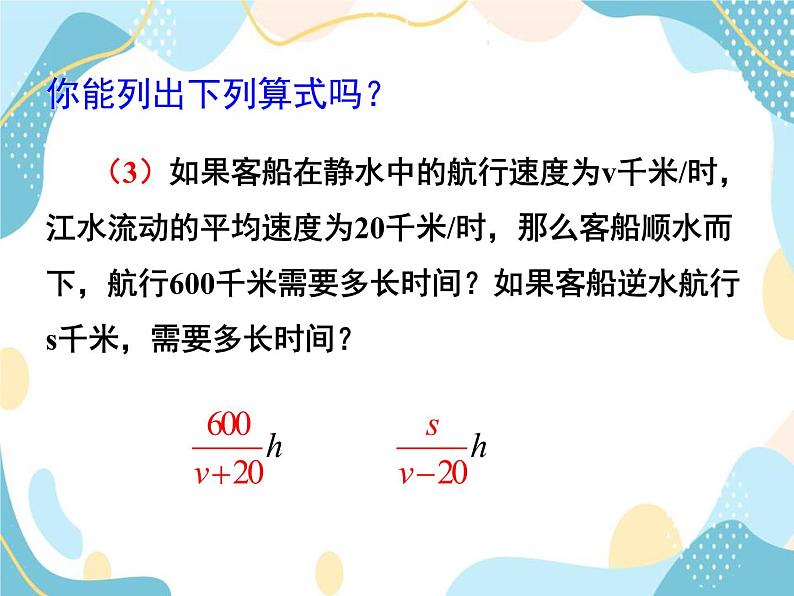 你能列出下列算式吗？

（3）如果客船在静水中的航行速度为v千米/时，江水流动的平均速度为20千米/时，那么客船顺水而下，航行600千米需要多长时间？如果客船逆水航行s千米，需要多长时间？

$\frac{600}{v+20}h$ $\frac{s}{v-20}h$